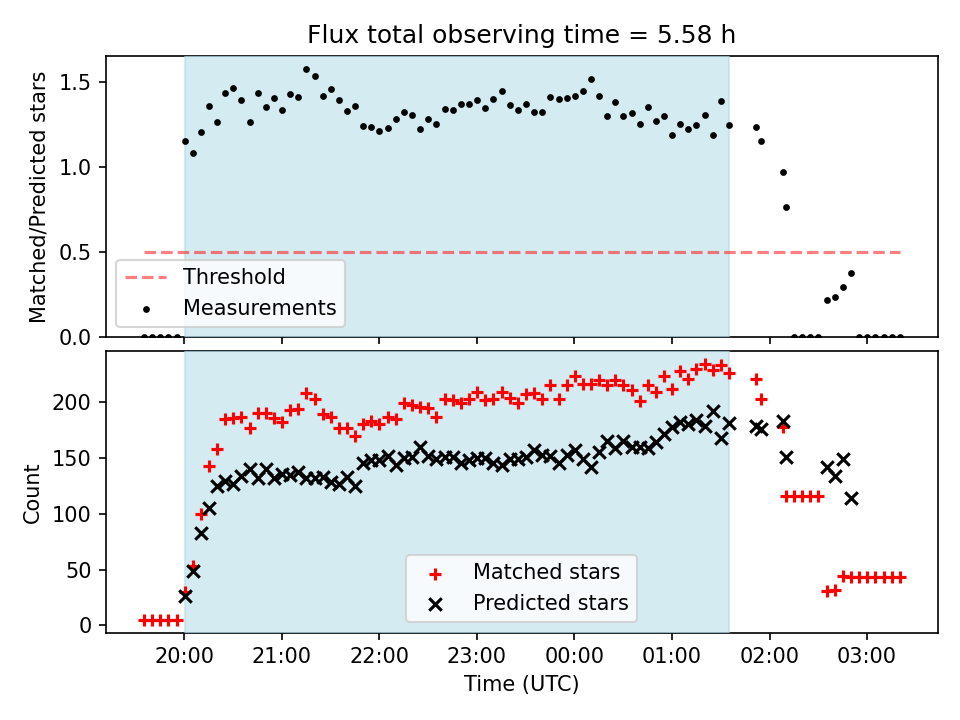 Flux total observing time = 5.58 h

Matched/Predicted stars

1.5
1.0
0.5
0.0

Threshold
Measurements

Count

200
150
100
50
0

Matched stars
Predicted stars

20:00
21:00
22:00
23:00
00:00
01:00
02:00
03:00

Time (UTC)